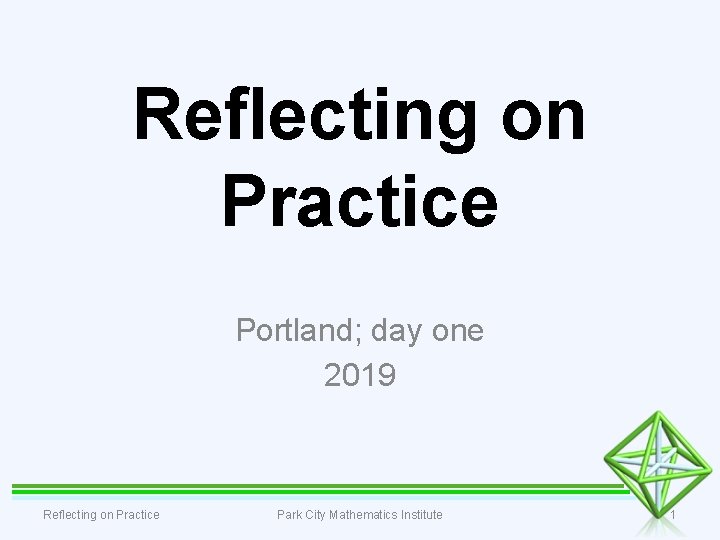 Reflecting on Practice

Portland; day one
2019

Reflecting on Practice

Park City Mathematics Institute

1